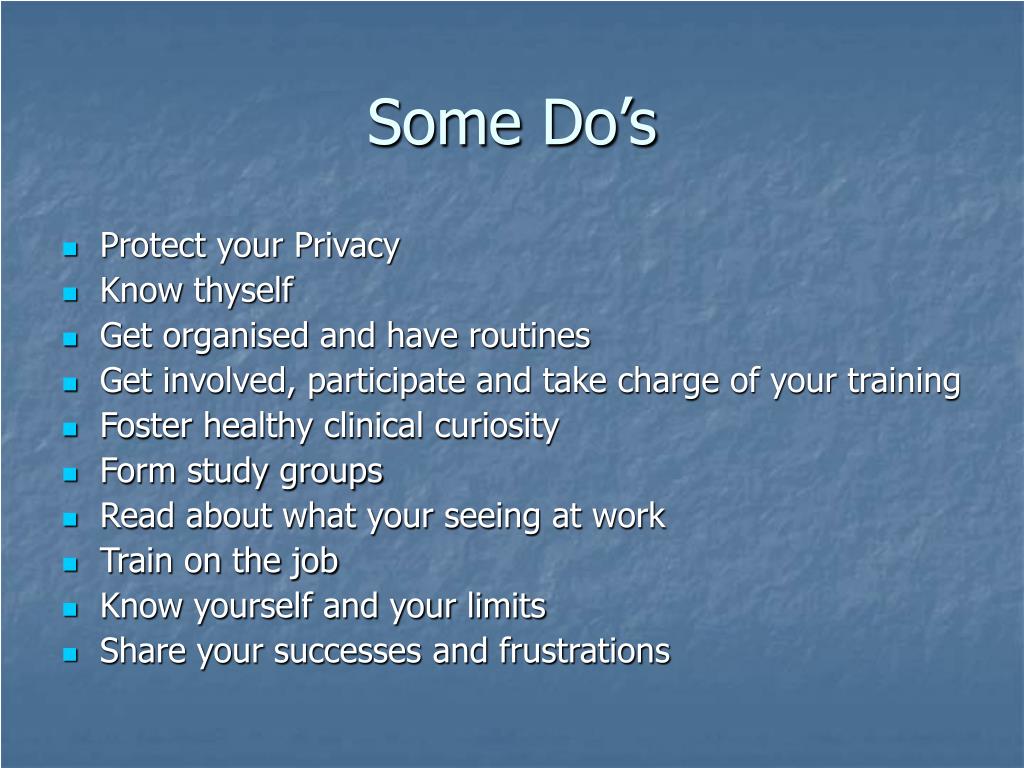 Some Do’s

- Protect your Privacy
- Know thyself
- Get organised and have routines
- Get involved, participate and take charge of your training
- Foster healthy clinical curiosity
- Form study groups
- Read about what your seeing at work
- Train on the job
- Know yourself and your limits
- Share your successes and frustrations